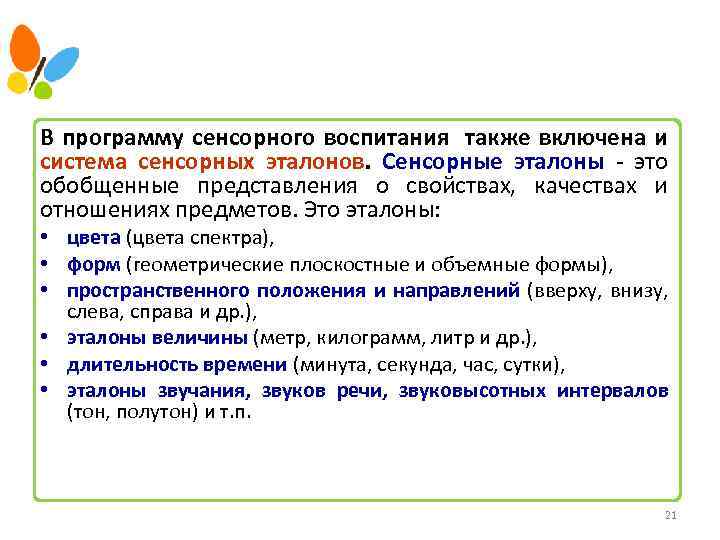 В программу сенсорного воспитания также включена и система сенсорных эталонов. Сенсорные эталоны - это обобщенные представления о свойствах, качествах и отношениях предметов. Это эталоны:

• цвета (цвета спектра),
• форм (геометрические плоскостные и объемные формы),
• пространственного положения и направлений (вверху, внизу, слева, справа и др.),
• эталоны величины (метр, килограмм, литр и др.),
• длительность времени (минута, секунда, час, сутки),
• эталоны звучания, звуков речи, звуковысотных интервалов (тон, полутон) и т.п.

21